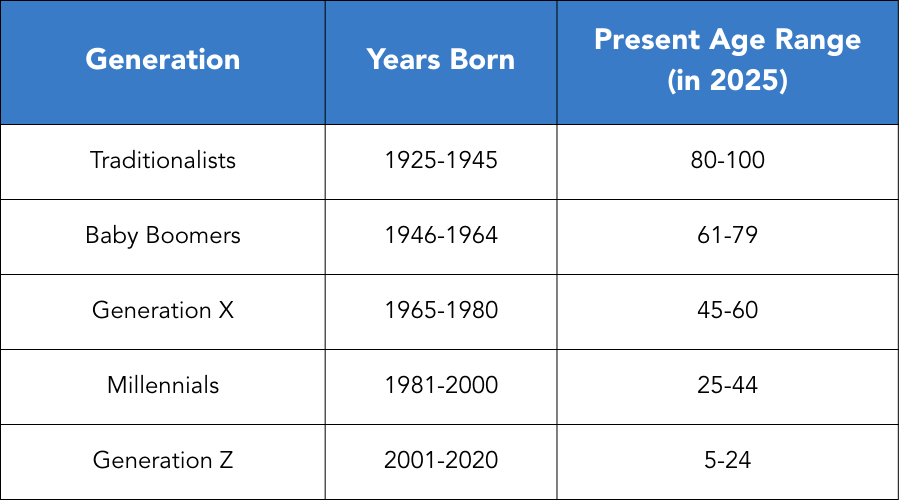 | Generation | Years Born | Present Age Range (in 2025) |
|---|---|---|
| Traditionalists | 1925-1945 | 80-100 |
| Baby Boomers | 1946-1964 | 61-79 |
| Generation X | 1965-1980 | 45-60 |
| Millennials | 1981-2000 | 25-44 |
| Generation Z | 2001-2020 | 5-24 |